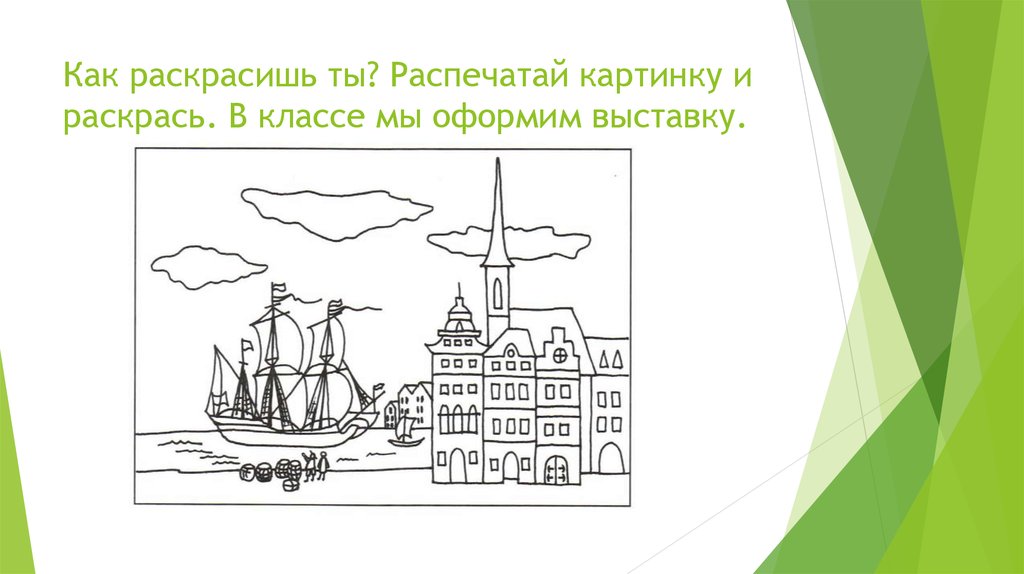 Как раскрасишь ты? Распечатай картинку и раскрась. В классе мы оформим выставку.